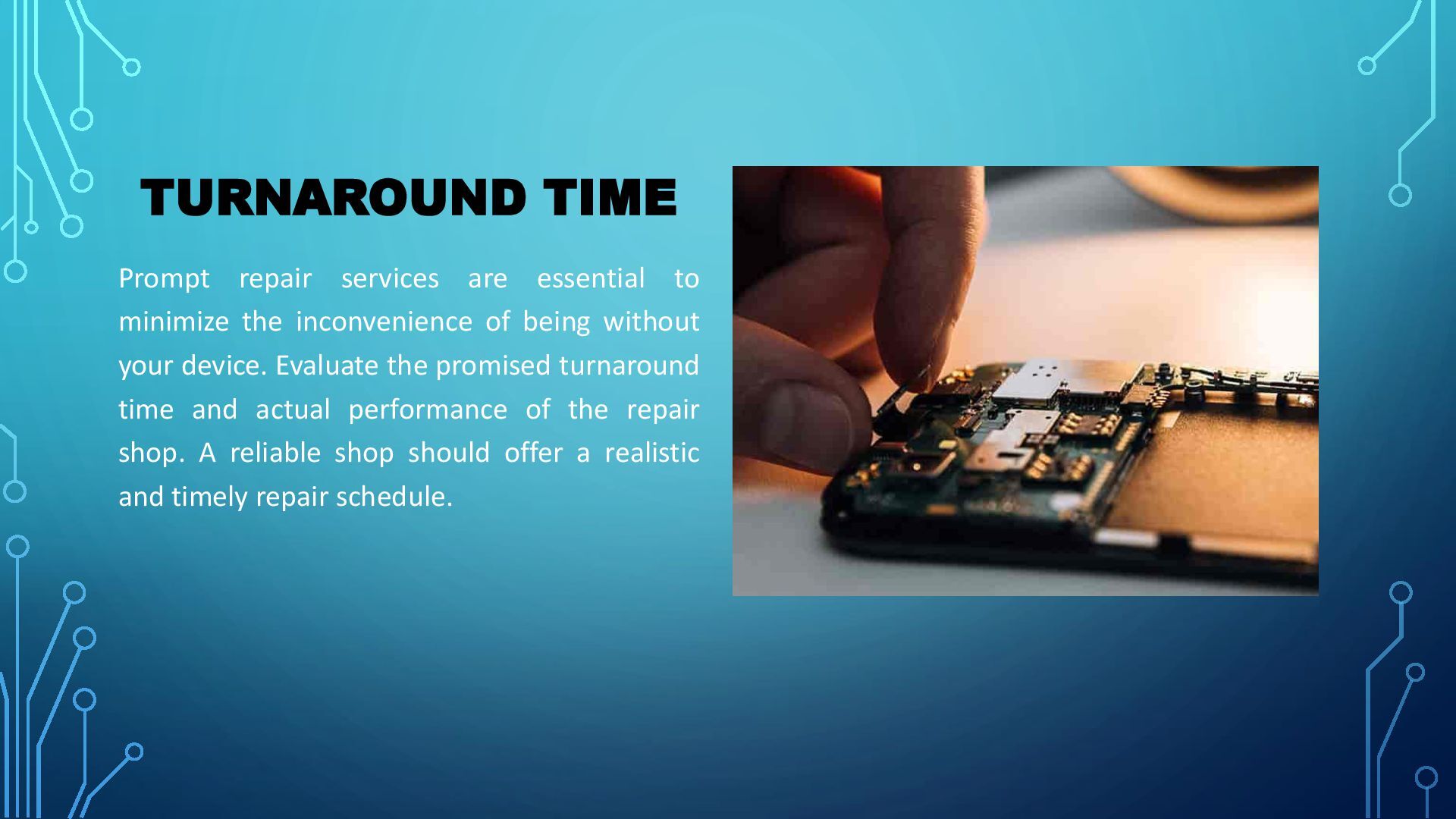 TURNAROUND TIME

Prompt repair services are essential to minimize the inconvenience of being without your device. Evaluate the promised turnaround time and actual performance of the repair shop. A reliable shop should offer a realistic and timely repair schedule.